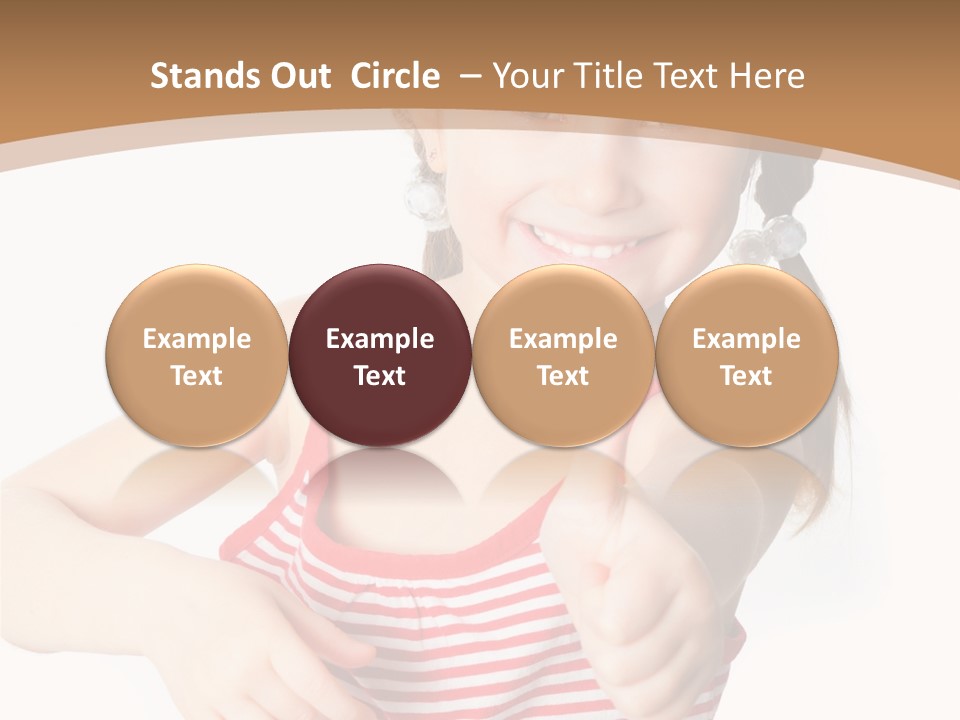 Stands Out  Circle  – Your Title Text Here

Example Text

Example Text

Example Text

Example Text